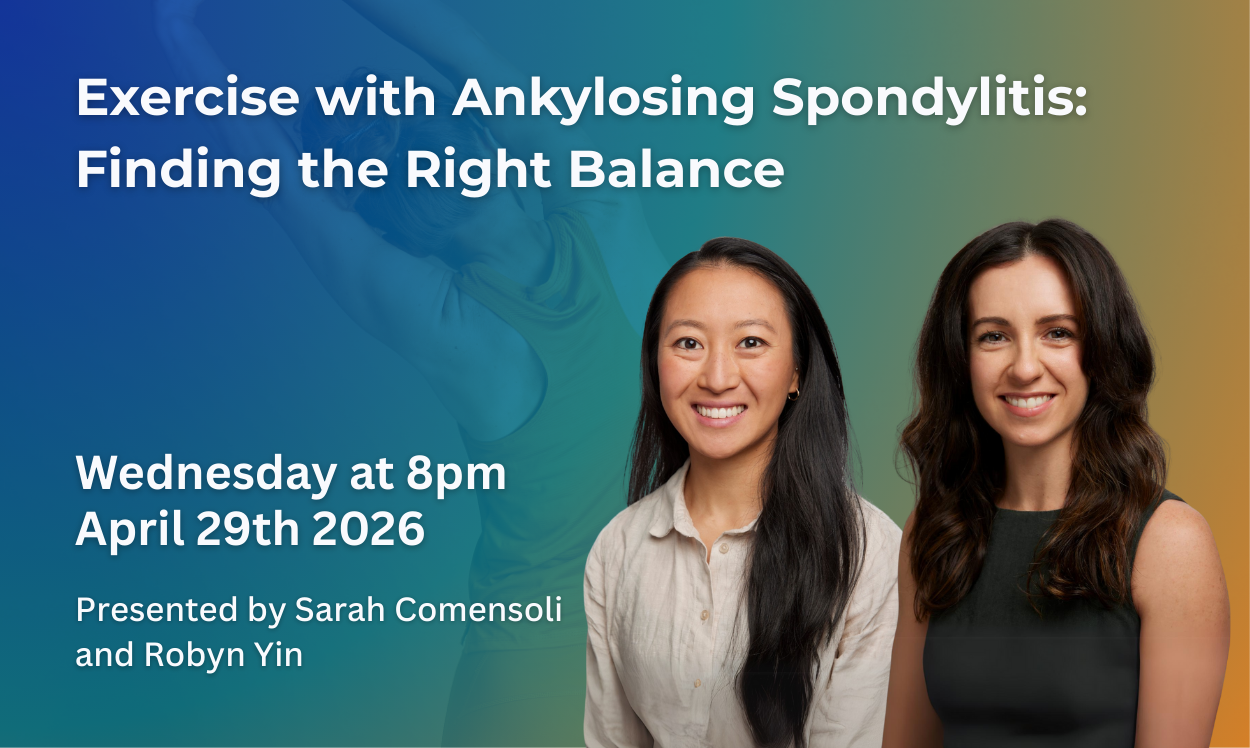 Exercise with Ankylosing Spondylitis: Finding the Right Balance

Wednesday at 8pm
April 29th 2026

Presented by Sarah Comensoli and Robyn Yin